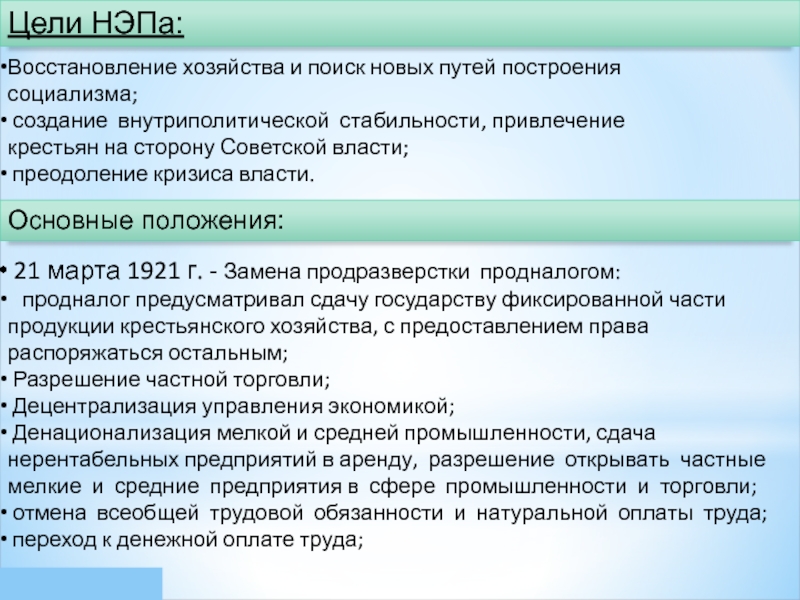 Цели НЭПа:

•Восстановление хозяйства и поиск новых путей построения социализма;
• создание внутриполитической стабильности, привлечение крестьян на сторону Советской власти;
• преодоление кризиса власти.

Основные положения:

• 21 марта 1921 г. - Замена продразверстки продналогом:
• продналог предусматривал сдачу государству фиксированной части продукции крестьянского хозяйства, с предоставлением права распоряжаться остальным;
• Разрешение частной торговли;
• Децентрализация управления экономикой;
• Денационализация мелкой и средней промышленности, сдача нерентабельных предприятий в аренду, разрешение открывать частные мелкие и средние предприятия в сфере промышленности и торговли;
• отмена всеобщей трудовой обязанности и натуральной оплаты труда;
• переход к денежной оплате труда;